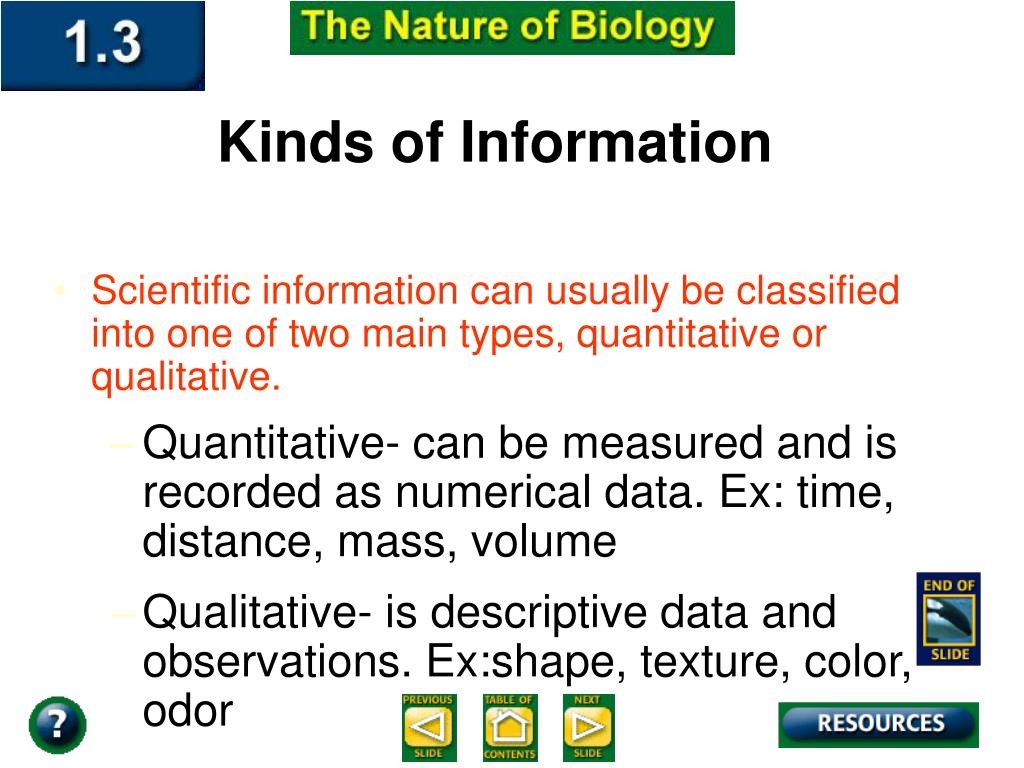 1.3

The Nature of Biology

Kinds of Information

• Scientific information can usually be classified into one of two main types, quantitative or qualitative.

– Quantitative- can be measured and is recorded as numerical data. Ex: time, distance, mass, volume

– Qualitative- is descriptive data and observations. Ex:shape, texture, color, odor

END OF SLIDE

?

PREVIOUS SLIDE

TABLE OF CONTENTS

NEXT SLIDE

RESOURCES